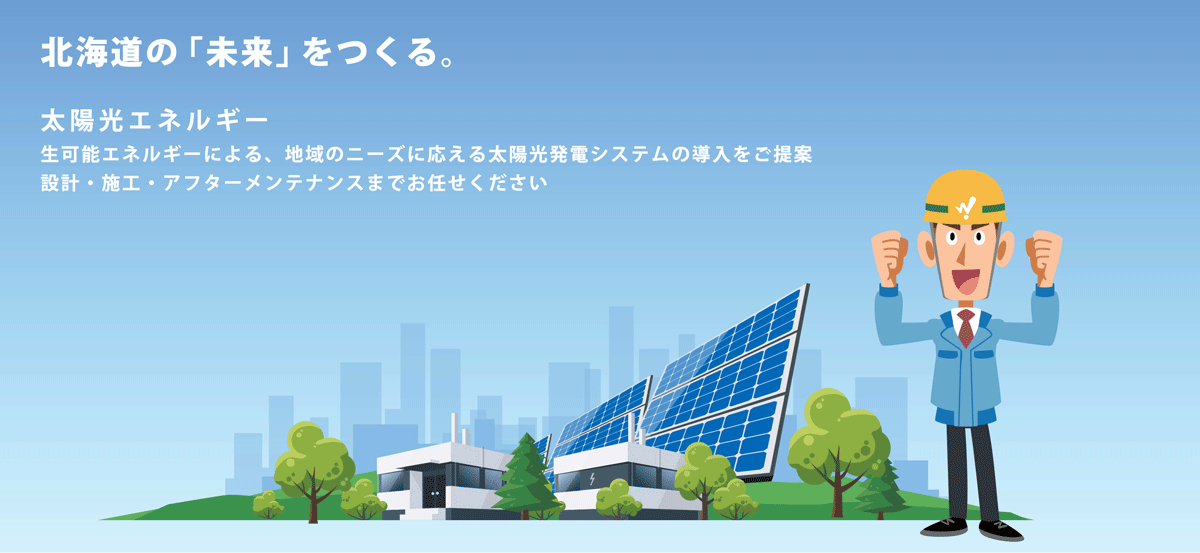 北海道の「未来」をつくる。

太陽光エネルギー
生可能エネルギーによる、地域のニーズに応える太陽光発電システムの導入をご提案
設計・施工・アフターメンテナンスまでお任せください